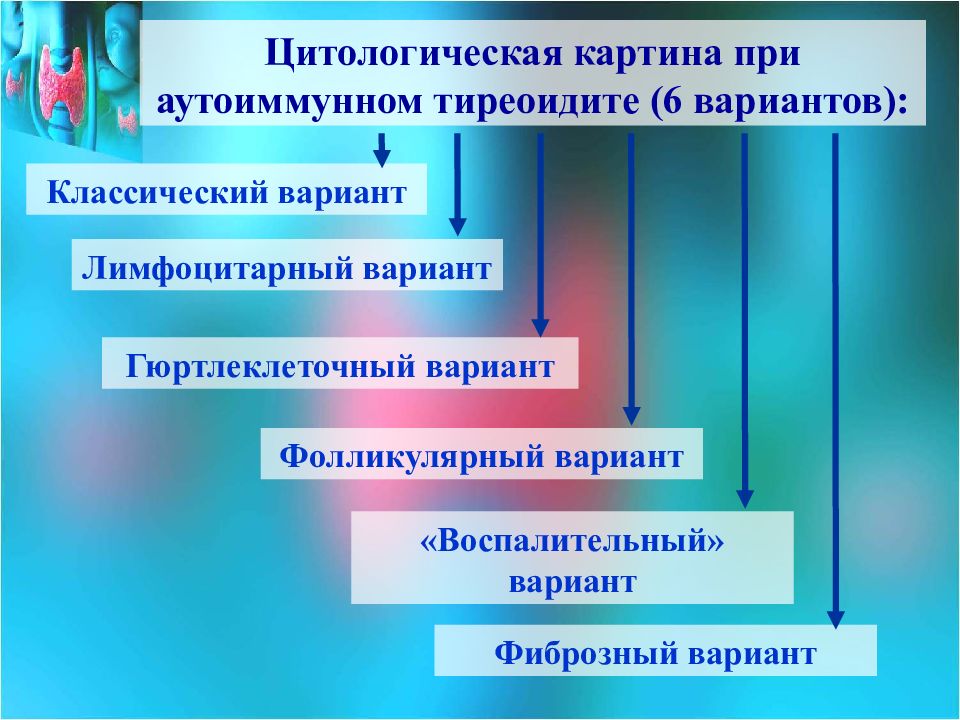 Цитологическая картина при аутоиммунном тиреоидите (6 вариантов):

Классический вариант

Лимфоцитарный вариант

Гюртлеклеточный вариант

Фолликулярный вариант

«Воспалительный» вариант

Фиброзный вариант